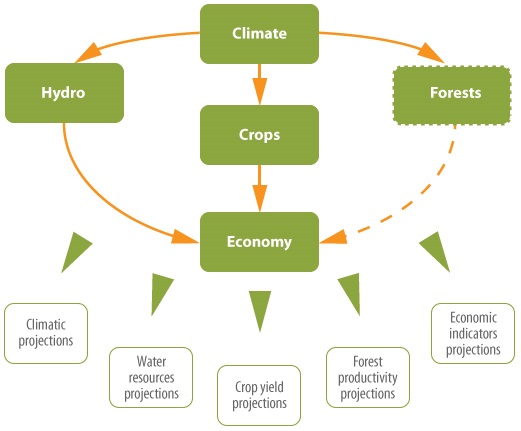 Climate

Hydro

Forests

Crops

Economy

Climatic projections

Water resources projections

Crop yield projections

Forest productivity projections

Economic indicators projections